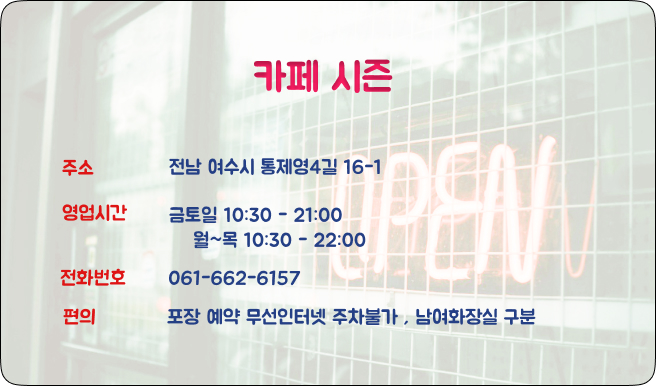 카페 시즌

주소 전남 여수시 통제영4길 16-1

영업시간 금토일 10:30 - 21:00
월~목 10:30 - 22:00

전화번호 061-662-6157

편의 포장 예약 무선인터넷 주차불가 , 남여화장실 구분

OPEN